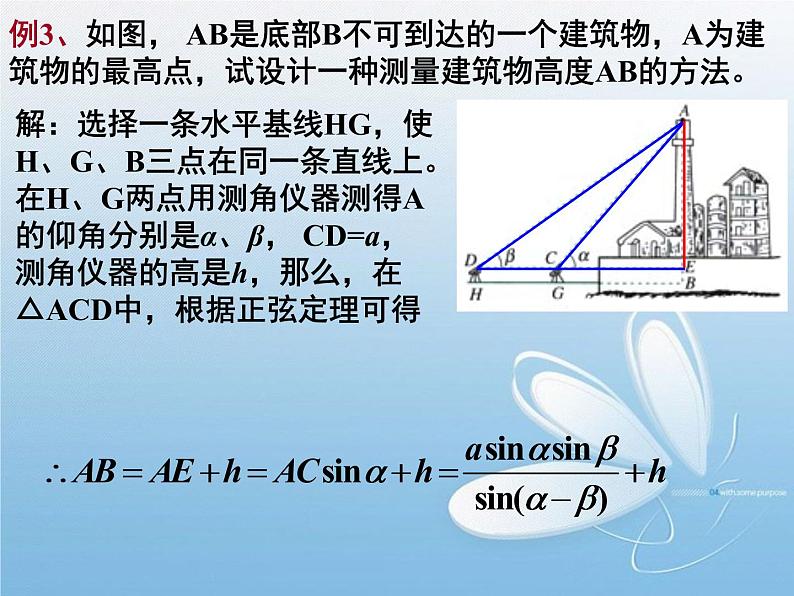 例3、如图， AB是底部B不可到达的一个建筑物，A为建筑物的最高点，试设计一种测量建筑物高度AB的方法。

解：选择一条水平基线HG，使H、G、B三点在同一条直线上。在H、G两点用测角仪器测得A的仰角分别是$\alpha$、$\beta$， CD=$a$，测角仪器的高是$h$，那么，在△ACD中，根据正弦定理可得

A
D
$\beta$
C
$\alpha$
E
H
G
B

$\therefore AB = AE + h = AC\sin\alpha + h = \frac{a\sin\alpha\sin\beta}{\sin(\alpha-\beta)} + h$

04 with some purpose